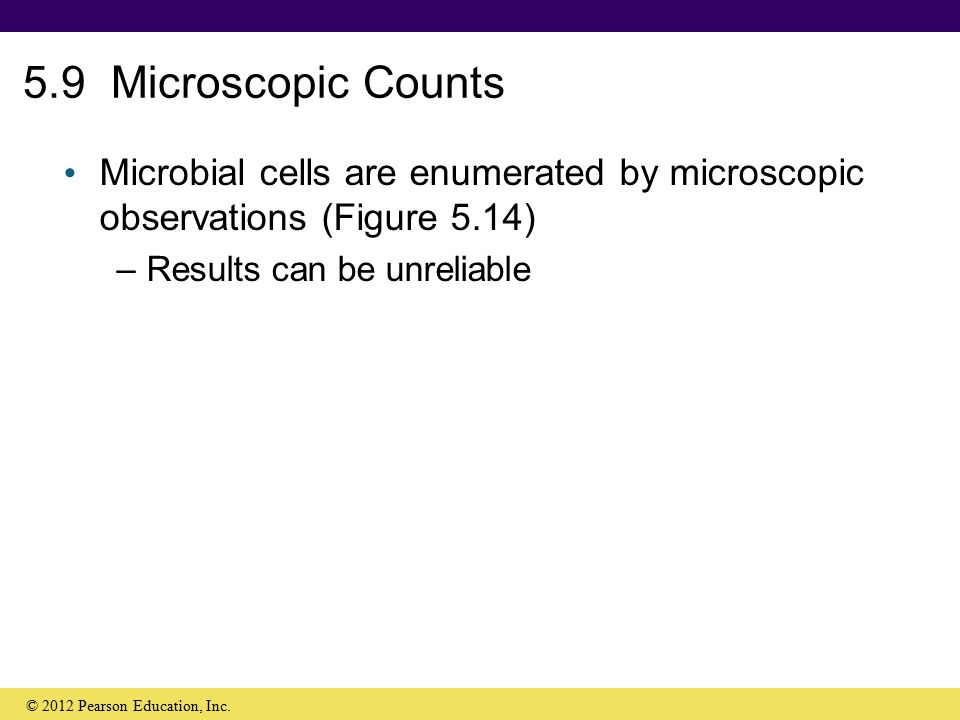 5.9 Microscopic Counts

• Microbial cells are enumerated by microscopic observations (Figure 5.14)

– Results can be unreliable

© 2012 Pearson Education, Inc.